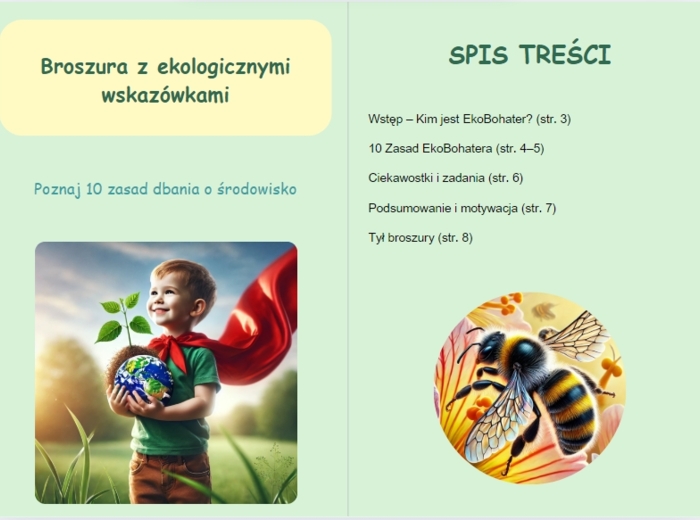 Broszura z ekologicznymi wskazówkami

Poznaj 10 zasad dbania o środowisko

SPIS TREŚCI

Wstęp – Kim jest EkoBohater? (str. 3)

10 Zasad EkoBohatera (str. 4–5)

Ciekawostki i zadania (str. 6)

Podsumowanie i motywacja (str. 7)

Tył broszury (str. 8)